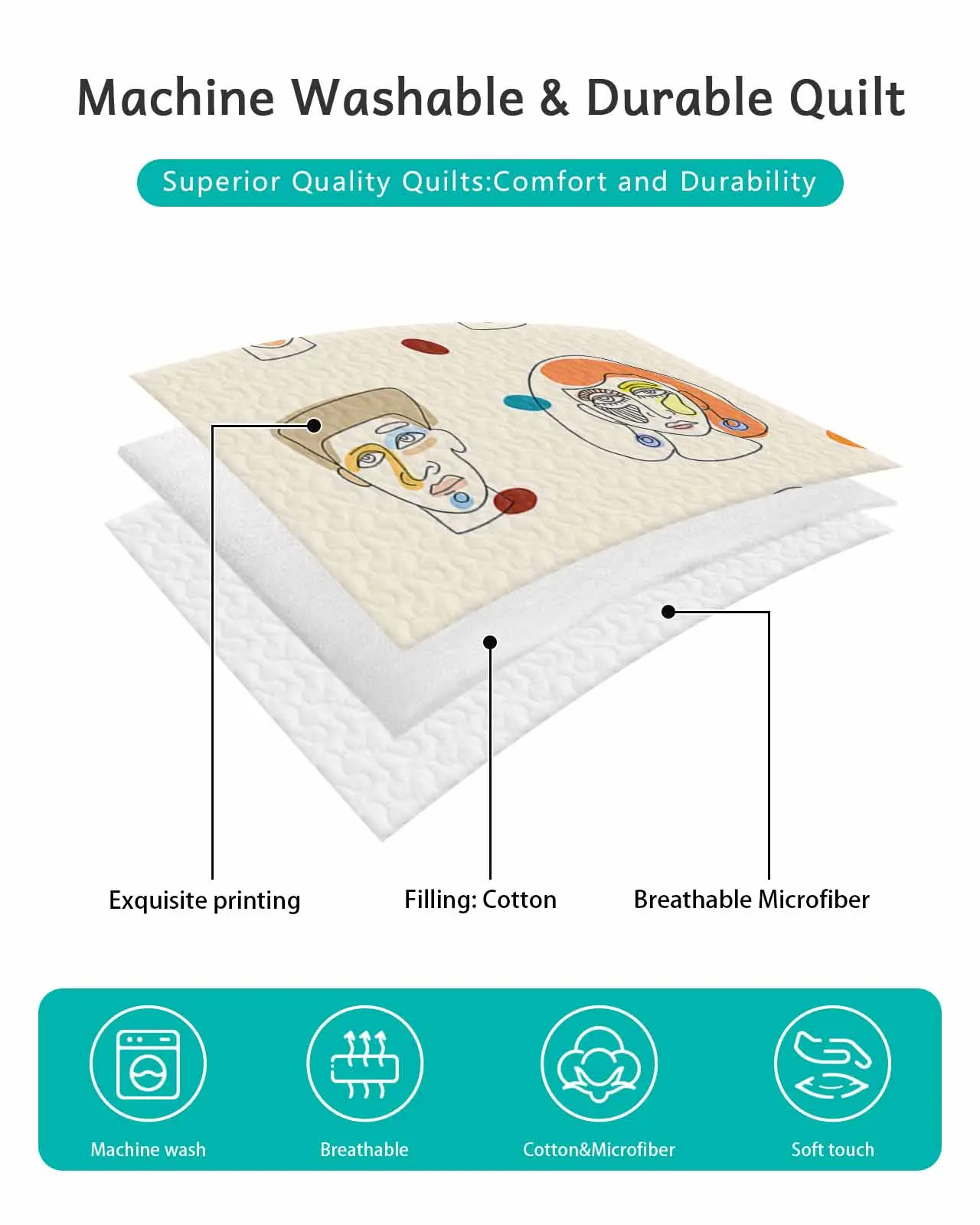 Machine Washable & Durable Quilt

Superior Quality Quilts:Comfort and Durability

Exquisite printing

Filling: Cotton

Breathable Microfiber

Machine wash

Breathable

Cotton&Microfiber

Soft touch